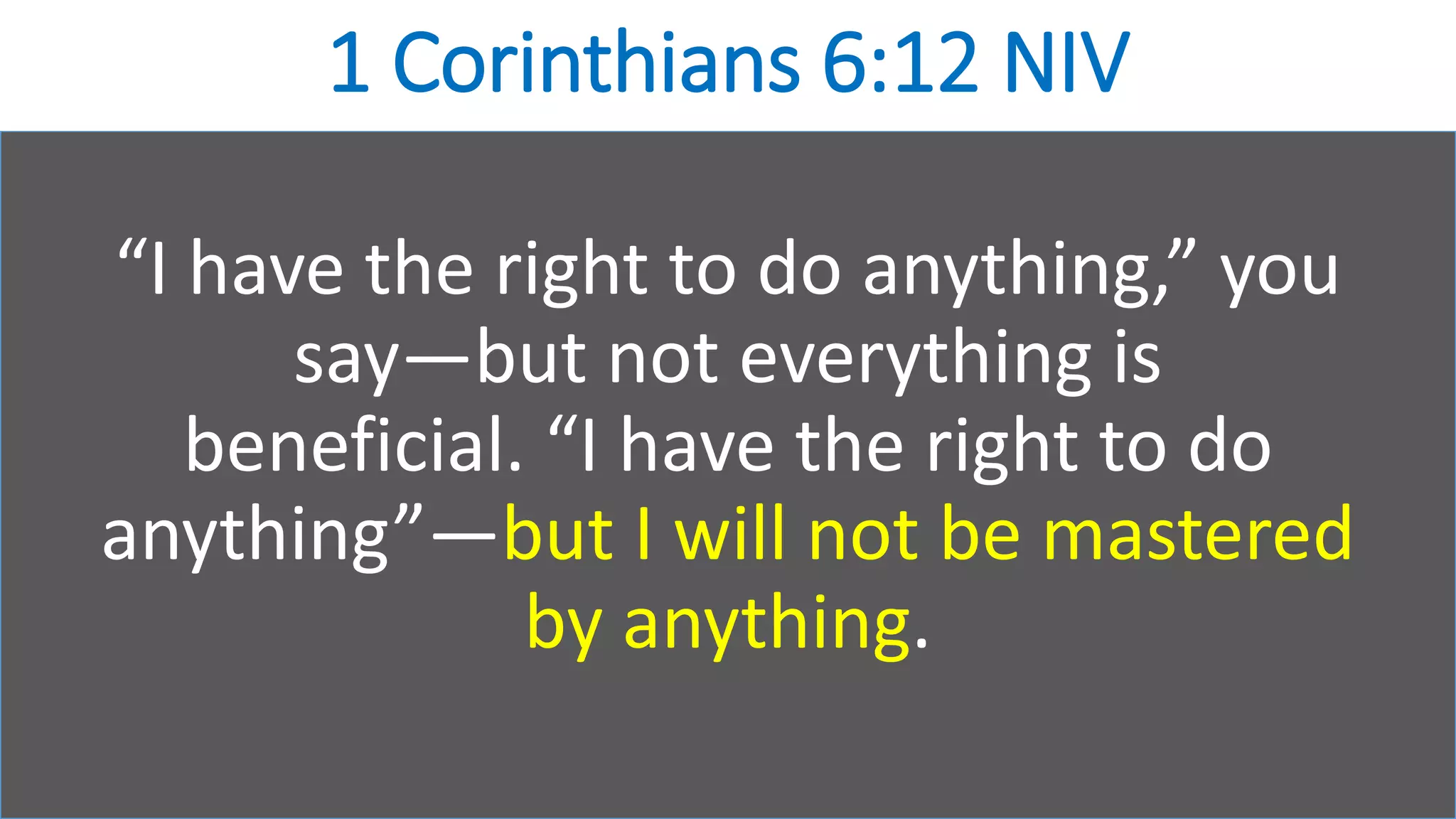 1 Corinthians 6:12 NIV

“I have the right to do anything,” you say—but not everything is beneficial. “I have the right to do anything”—but I will not be mastered by anything.